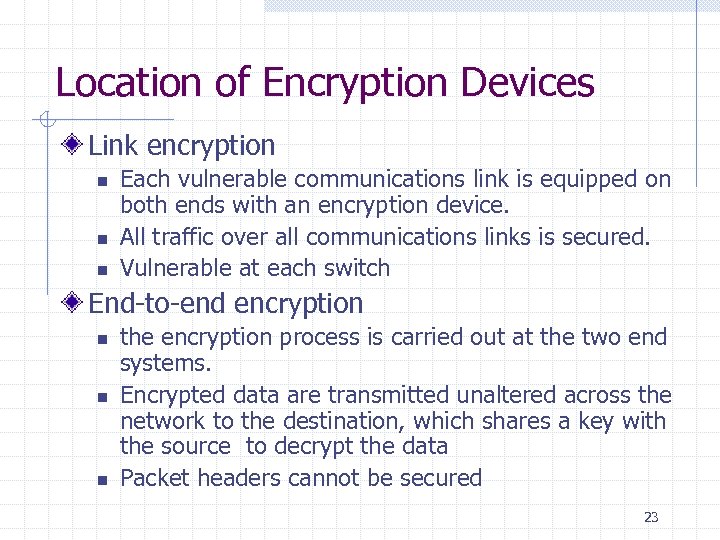 Location of Encryption Devices

Link encryption

Each vulnerable communications link is equipped on both ends with an encryption device.

All traffic over all communications links is secured.

Vulnerable at each switch

End-to-end encryption

the encryption process is carried out at the two end systems.

Encrypted data are transmitted unaltered across the network to the destination, which shares a key with the source  to decrypt the data

Packet headers cannot be secured

23